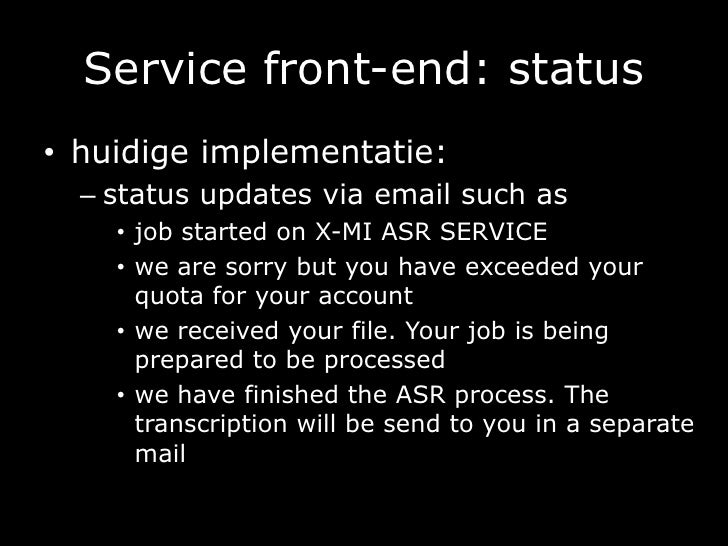 Service front-end: status

• huidige implementatie:
– status updates via email such as
• job started on X-MI ASR SERVICE
• we are sorry but you have exceeded your quota for your account
• we received your file. Your job is being prepared to be processed
• we have finished the ASR process. The transcription will be send to you in a separate mail